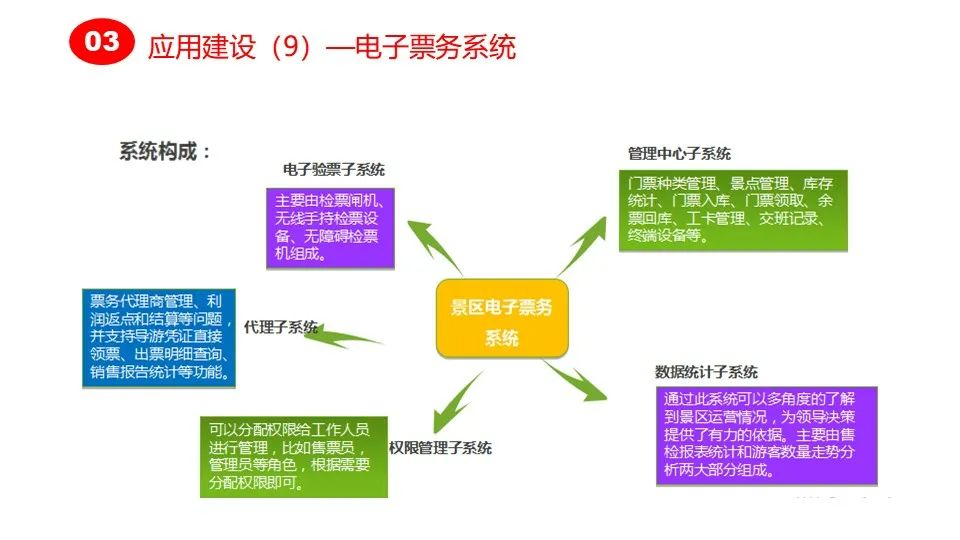 03 应用建设（9）—电子票务系统

系统构成：

电子验票子系统

主要由检票闸机、无线手持检票设备、无障碍检票机组成。

管理中心子系统

门票种类管理、景点管理、库存统计、门票入库、门票领取、余票回库、工卡管理、交班记录、终端设备等。

票务代理商管理、利润返点和结算等问题，并支持导游凭证直接领票、出票明细查询、销售报告统计等功能。

代理子系统

景区电子票务系统

数据统计子系统

通过此系统可以多角度的了解到景区运营情况，为领导决策提供了有力的依据。主要由售检报表统计和游客数量走势分析两大部分组成。

可以分配权限给工作人员进行管理，比如售票员，管理员等角色，根据需要分配权限即可。

权限管理子系统